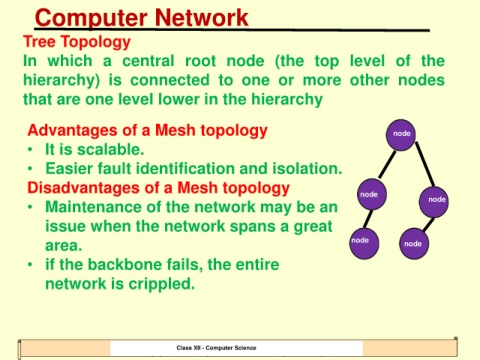 Computer Network

Tree Topology

In which a central root node (the top level of the hierarchy) is connected to one or more other nodes that are one level lower in the hierarchy

Advantages of a Mesh topology
• It is scalable.
• Easier fault identification and isolation.

Disadvantages of a Mesh topology
• Maintenance of the network may be an issue when the network spans a great area.
• if the backbone fails, the entire network is crippled.

node
node
node
node
node

Class XII - Computer Science